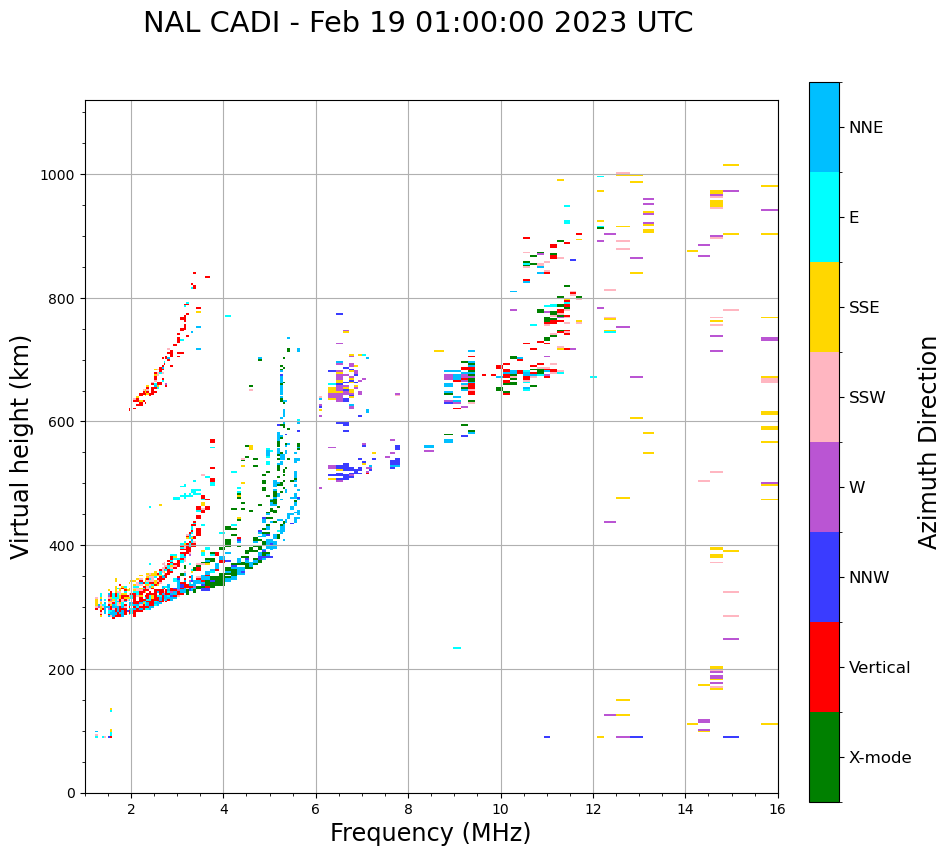 NAL CADI - Feb 19 01:00:00 2023 UTC

Virtual height (km)

1000
800
600
400
200
0

2
4
6
8
10
12
14
16

Frequency (MHz)

NNE
E
SSE
SSW
W
NNW
Vertical
X-mode

Azimuth Direction